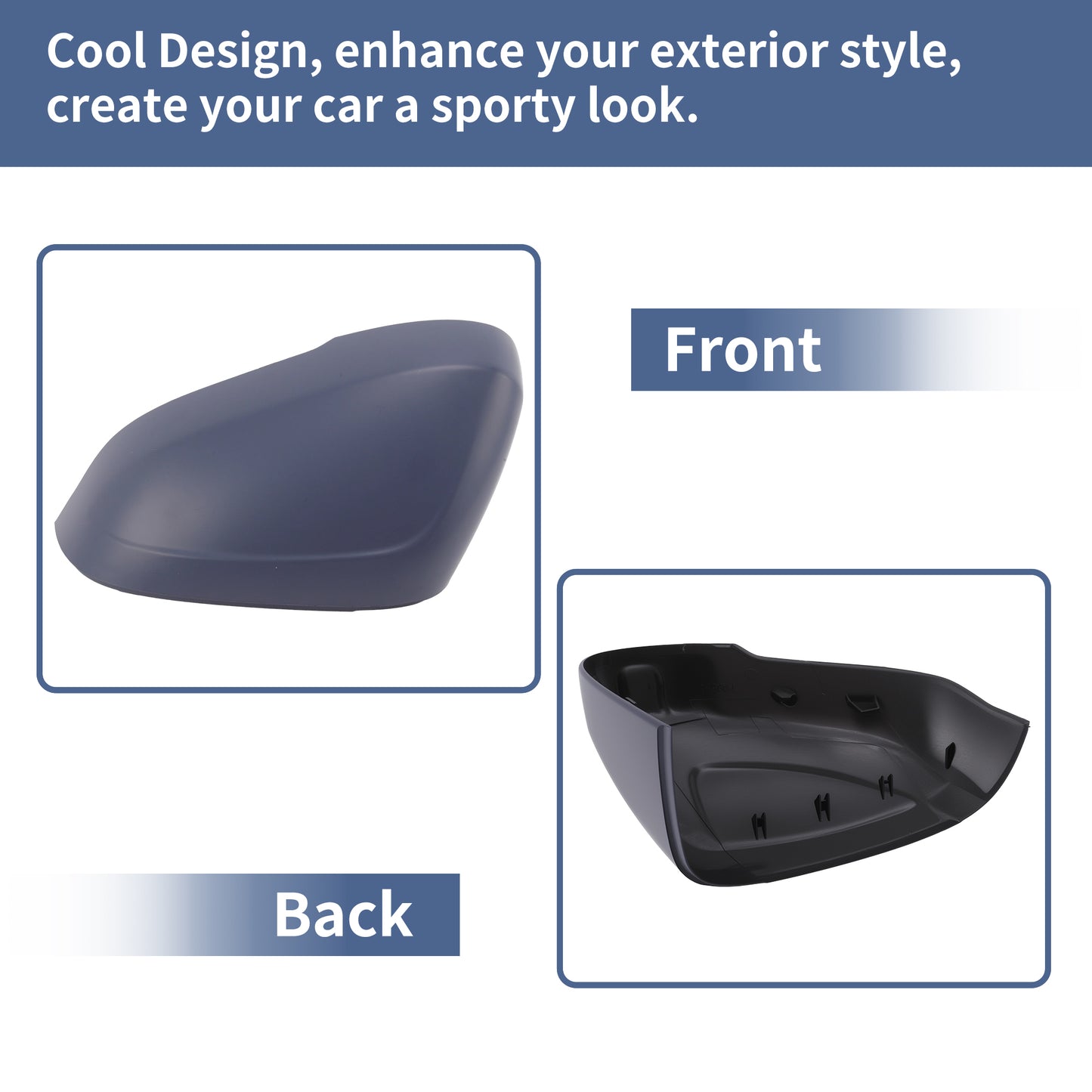 Cool Design, enhance your exterior style, create your car a sporty look.

Front

Back